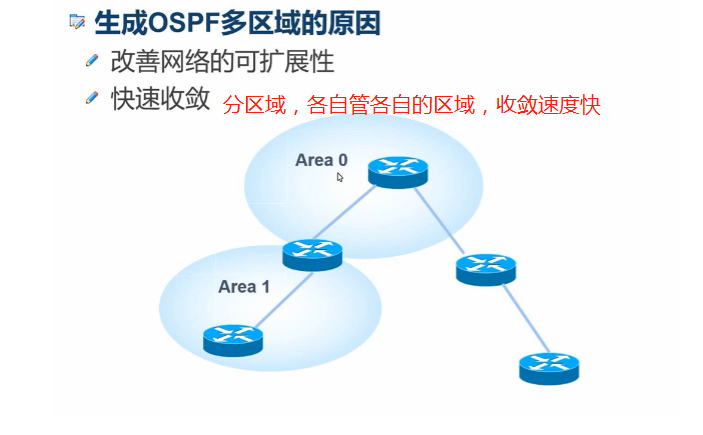 生成OSPF多区域的原因

改善网络的可扩展性

快速收敛 分区域，各自管各自的区域，收敛速度快

Area 0

Area 1